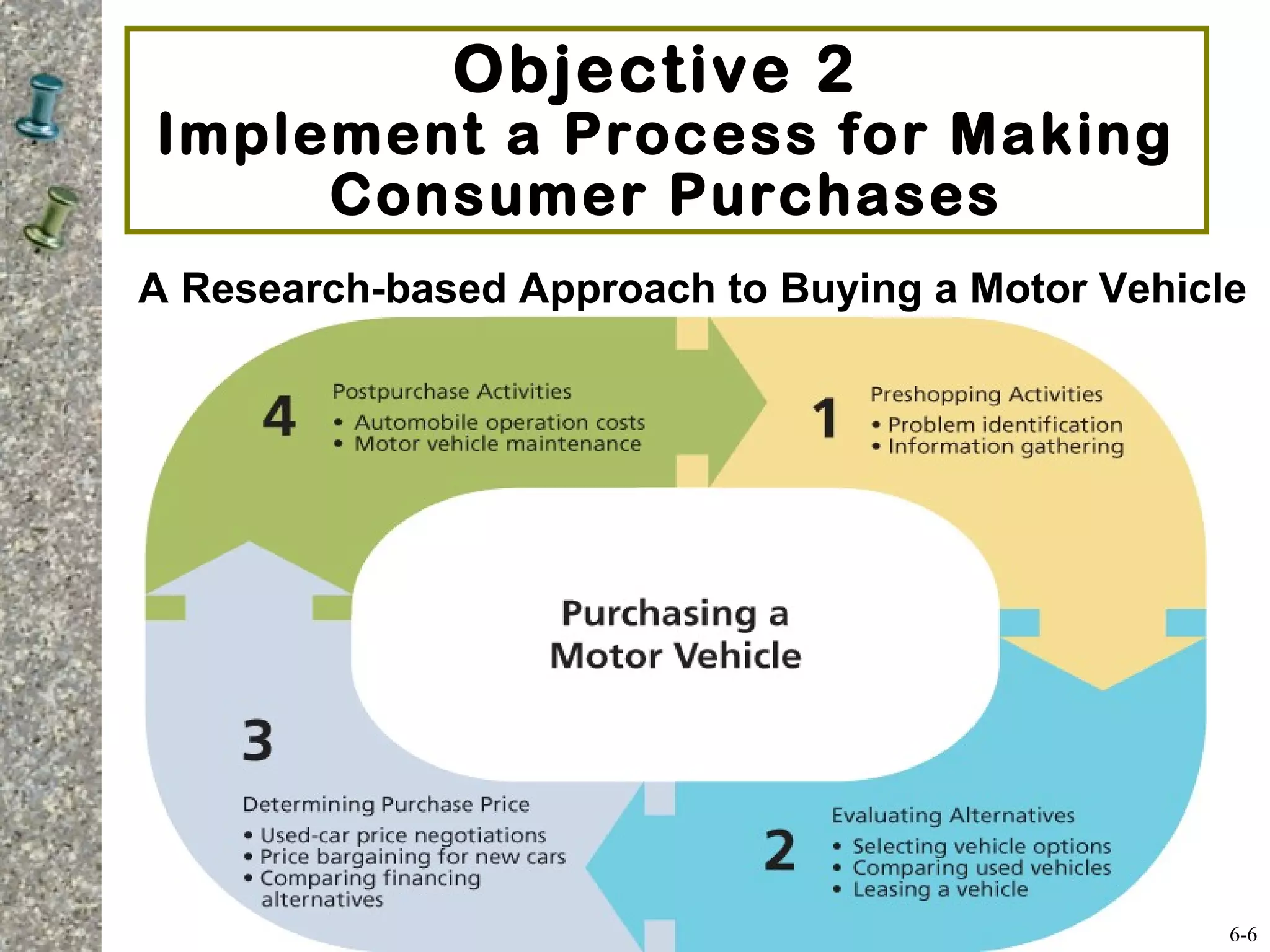 Objective 2
Implement a Process for Making Consumer Purchases

A Research-based Approach to Buying a Motor Vehicle

4
Postpurchase Activities
• Automobile operation costs
• Motor vehicle maintenance

1
Preshopping Activities
• Problem identification
• Information gathering

Purchasing a Motor Vehicle

3
Determining Purchase Price
• Used-car price negotiations
• Price bargaining for new cars
• Comparing financing alternatives

2
Evaluating Alternatives
• Selecting vehicle options
• Comparing used vehicles
• Leasing a vehicle

6-6